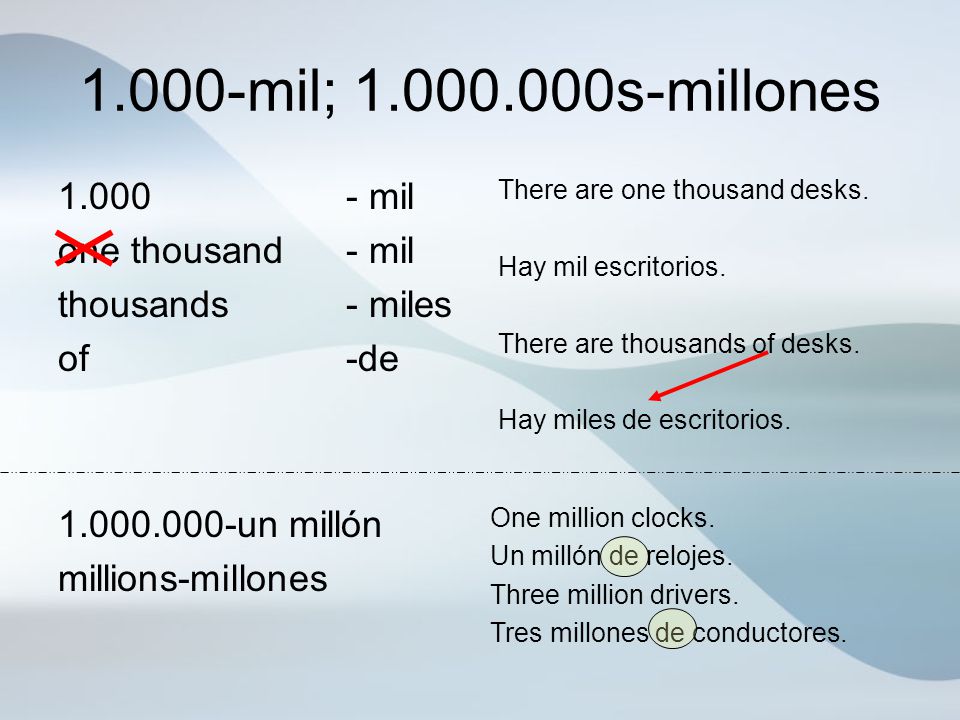 1.000-mil; 1.000.000s-millones

1.000 - mil
one thousand - mil
thousands - miles
of -de

There are one thousand desks.

Hay mil escritorios.

There are thousands of desks.

Hay miles de escritorios.

1.000.000-un millón
millions-millones

One million clocks.
Un millón de relojes.
Three million drivers.
Tres millones de conductores.